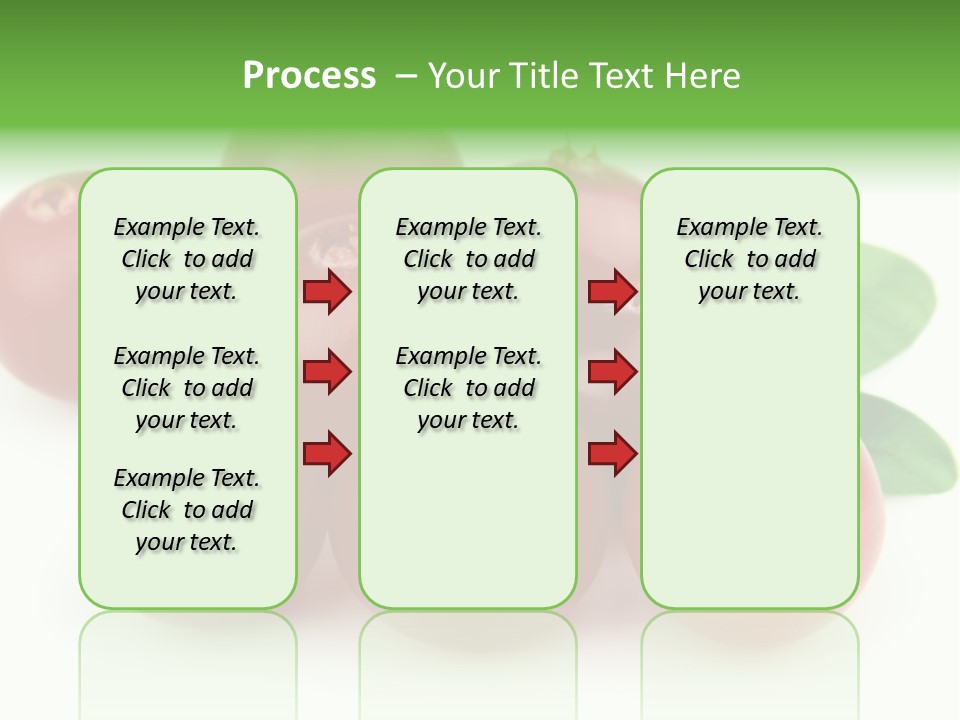 Process – Your Title Text Here

Example Text. Click to add your text.

Example Text. Click to add your text.

Example Text. Click to add your text.

Example Text. Click to add your text.

Example Text. Click to add your text.

Example Text. Click to add your text.